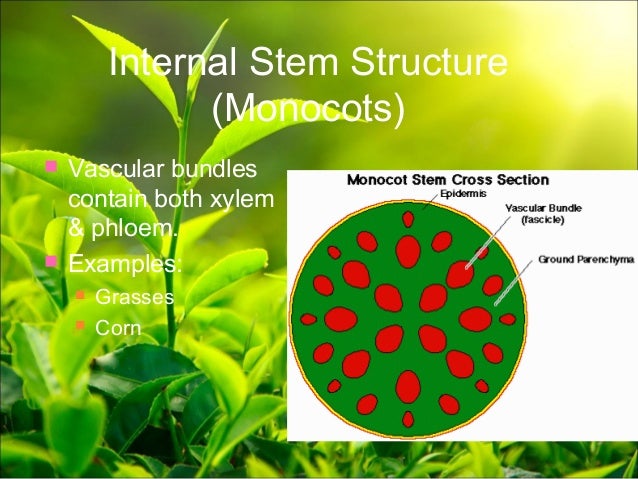 Internal Stem Structure (Monocots)

Vascular bundles contain both xylem & phloem.

Examples:

Grasses

Corn

Monocot Stem Cross Section

Epidermis

Vascular Bundle (fascicle)

Ground Parenchyma